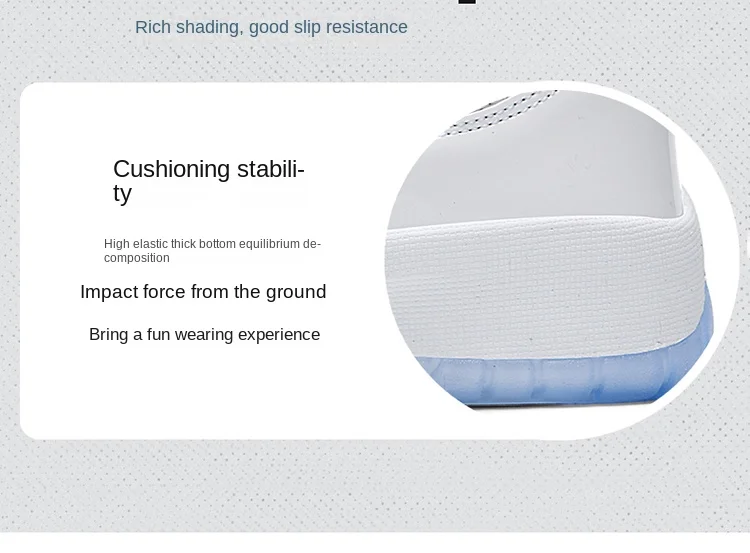 Rich shading, good slip resistance

Cushioning stability

High elastic thick bottom equilibrium decomposition

Impact force from the ground

Bring a fun wearing experience